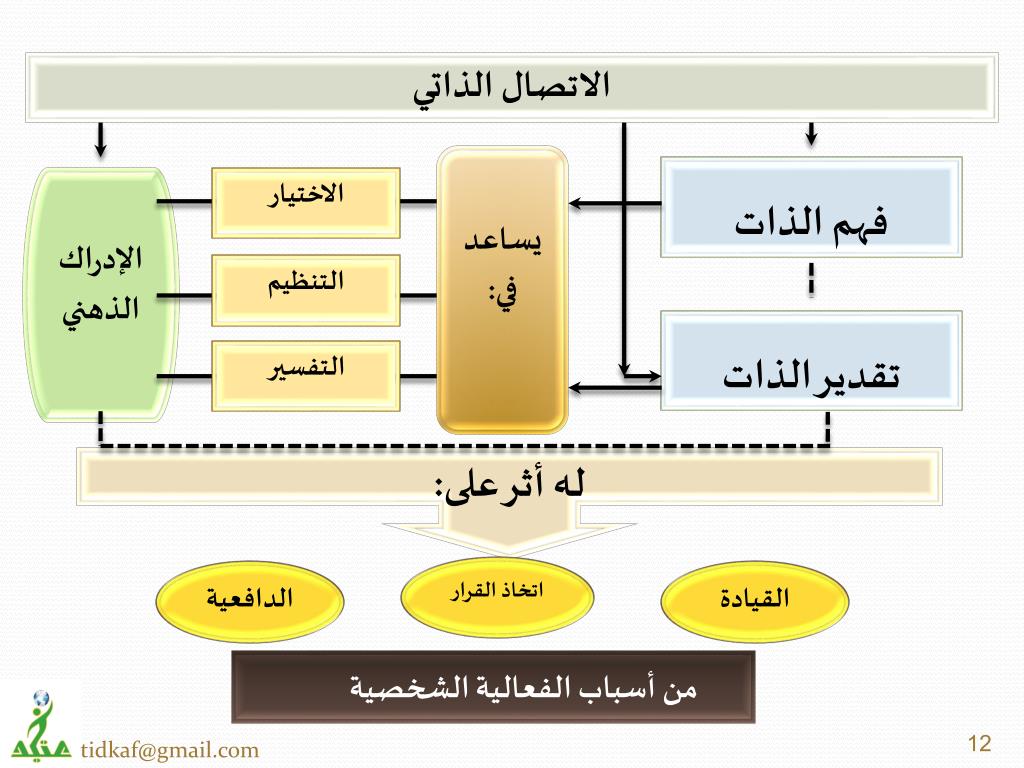 الاتصال الذاتي

فهم الذات

تقدير الذات

يساعد في:

الاختيار

التنظيم

التفسير

الإدراك الذهني

له أثر على:

القيادة

اتخاذ القرار

الدافعية

من أسباب الفعالية الشخصية

tidkaf@gmail.com

12